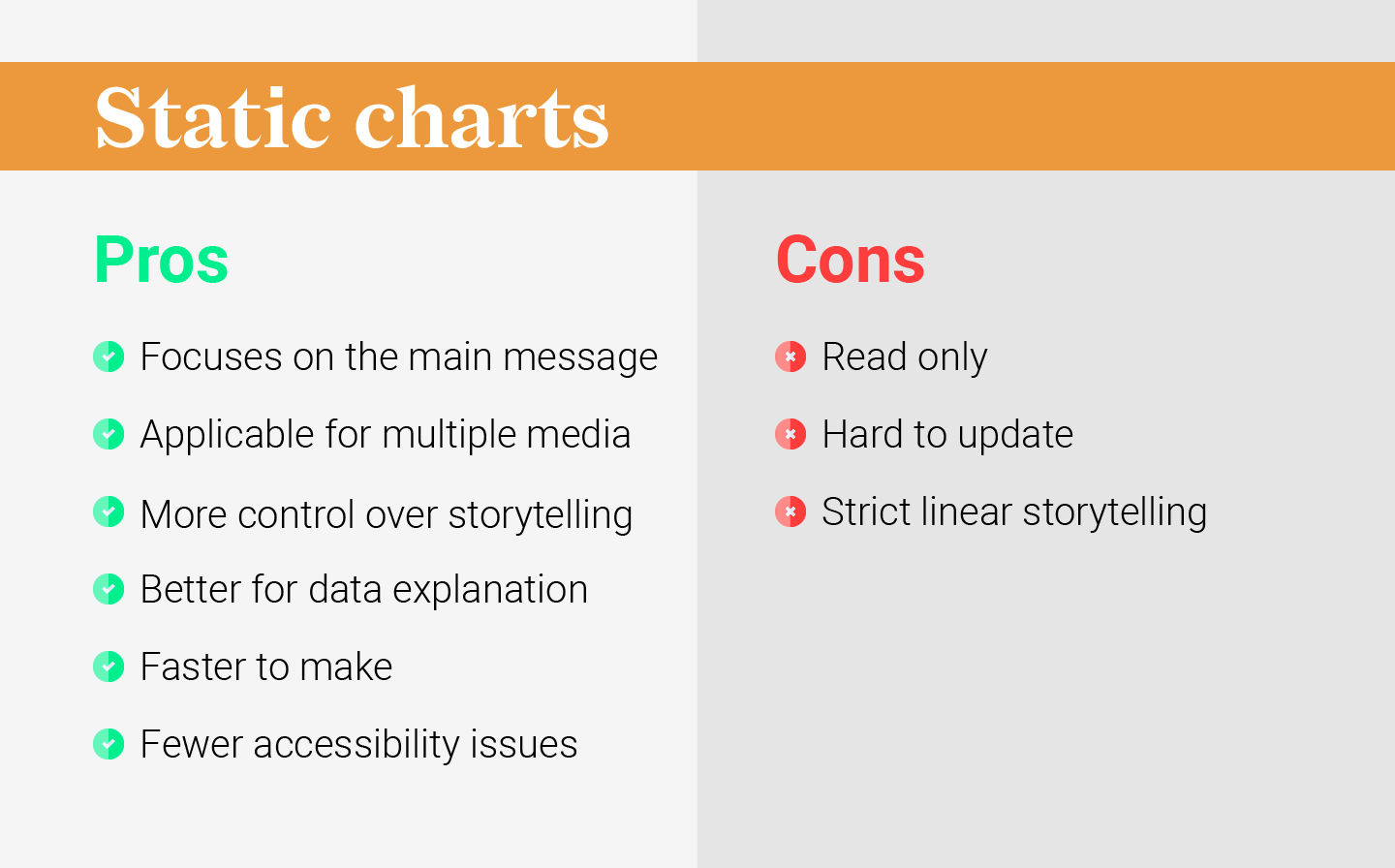 Static charts

Pros

Focuses on the main message

Applicable for multiple media

More control over storytelling

Better for data explanation

Faster to make

Fewer accessibility issues

Cons

Read only

Hard to update

Strict linear storytelling